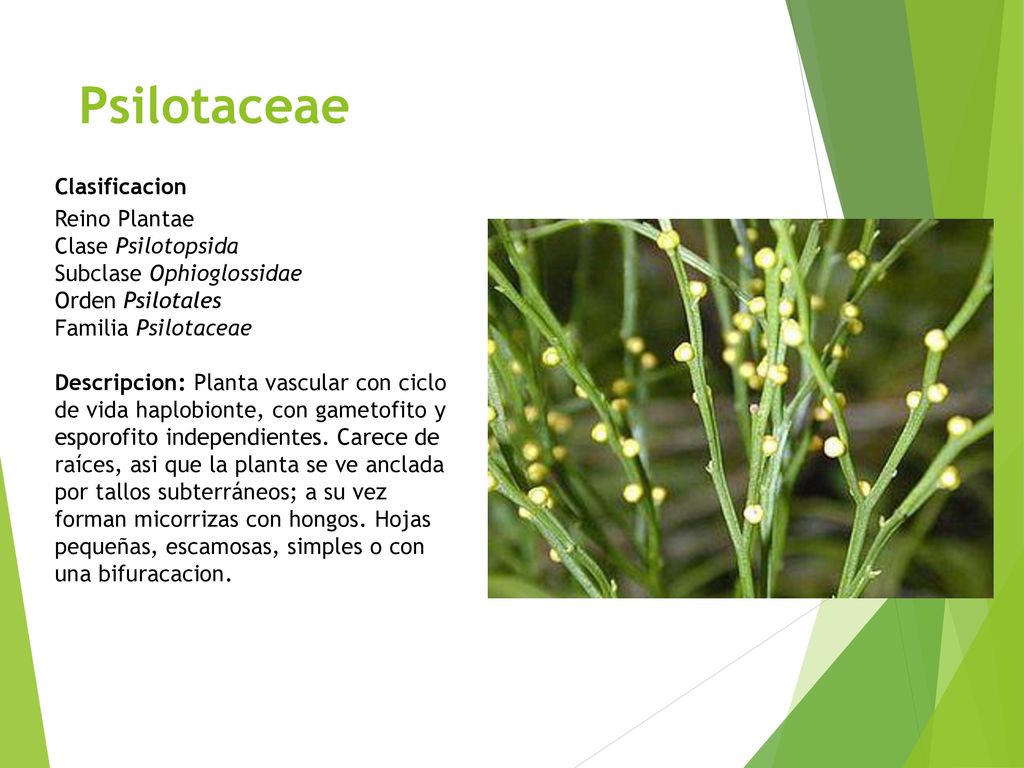 Psilotaceae

Clasificacion

Reino Plantae
Clase Psilotopsida
Subclase Ophioglossidae
Orden Psilotales
Familia Psilotaceae

Descripcion: Planta vascular con ciclo de vida haplobionte, con gametofito y esporofito independientes. Carece de raíces, asi que la planta se ve anclada por tallos subterráneos; a su vez forman micorrizas con hongos. Hojas pequeñas, escamosas, simples o con una bifuracacion.